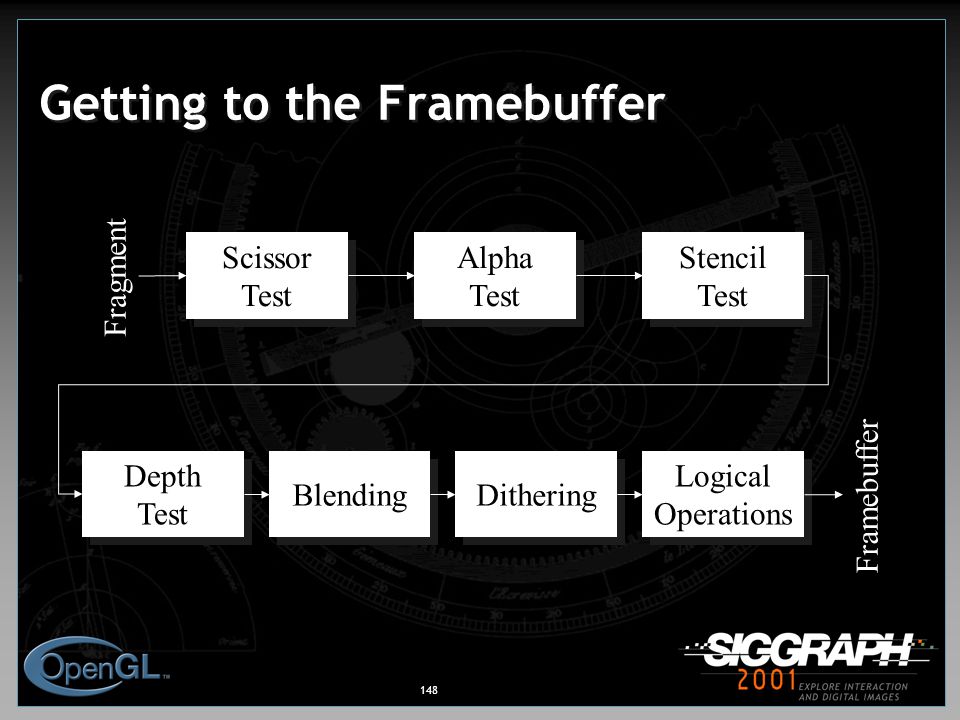 Getting to the Framebuffer

Fragment

Scissor Test

Alpha Test

Stencil Test

Depth Test

Blending

Dithering

Logical Operations

Framebuffer

OpenGL

148

SIGGRAPH 2001 EXPLORE INTERACTION AND DIGITAL IMAGES